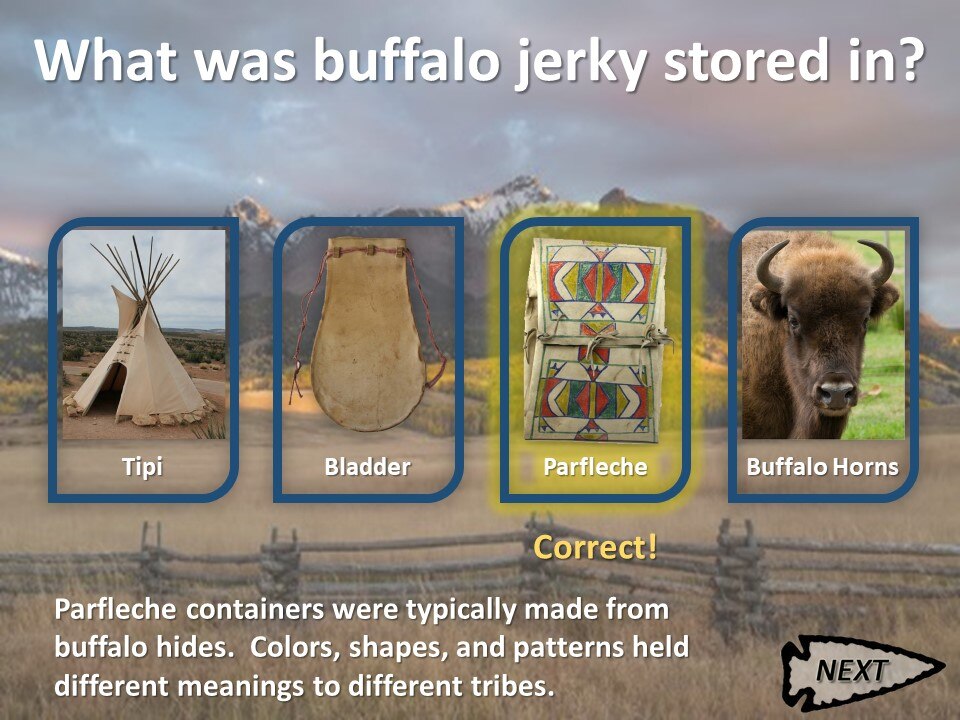 What was buffalo jerky stored in?

Tipi

Bladder

Parfleche

Buffalo Horns

Correct!

Parfleche containers were typically made from buffalo hides. Colors, shapes, and patterns held different meanings to different tribes.

NEXT